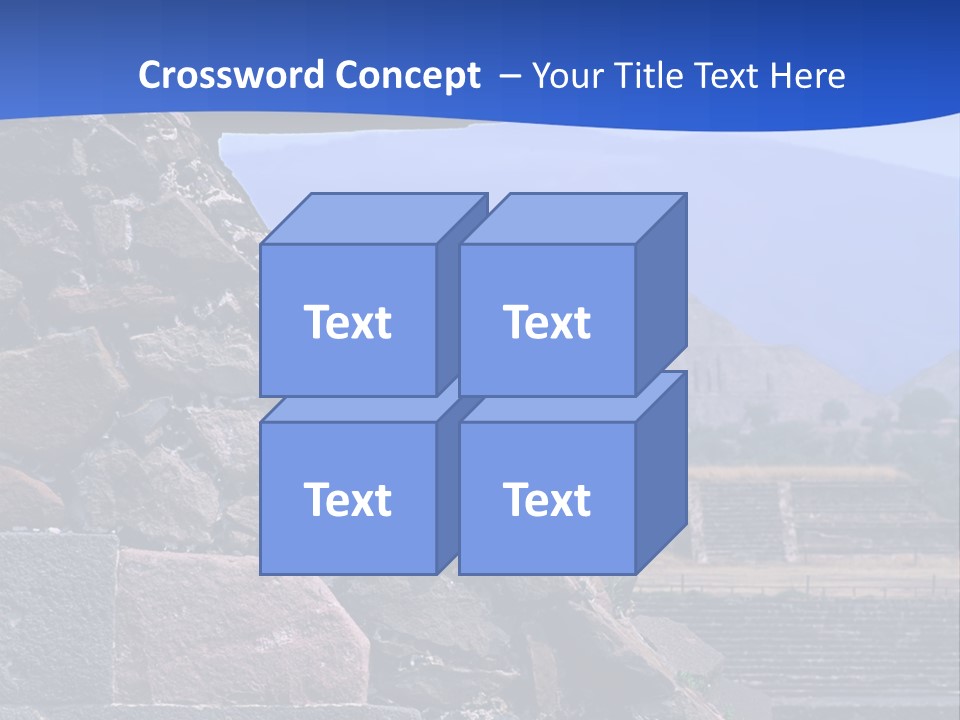 Crossword Concept – Your Title Text Here

Text

Text

Text

Text